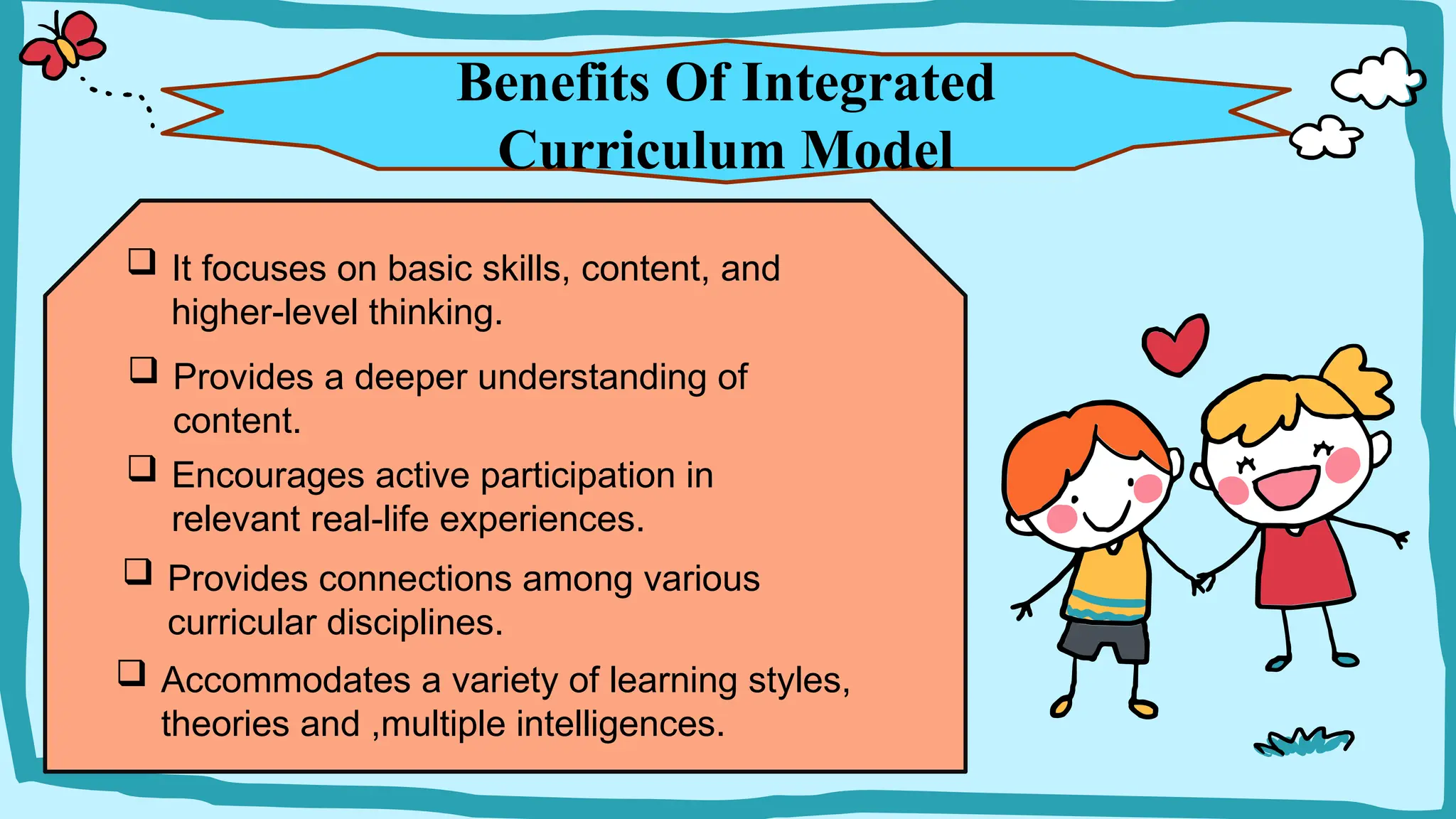 Benefits Of Integrated Curriculum Model

❑ It focuses on basic skills, content, and higher-level thinking.

❑ Provides a deeper understanding of content.

❑ Encourages active participation in relevant real-life experiences.

❑ Provides connections among various curricular disciplines.

❑ Accommodates a variety of learning styles, theories and ,multiple intelligences.